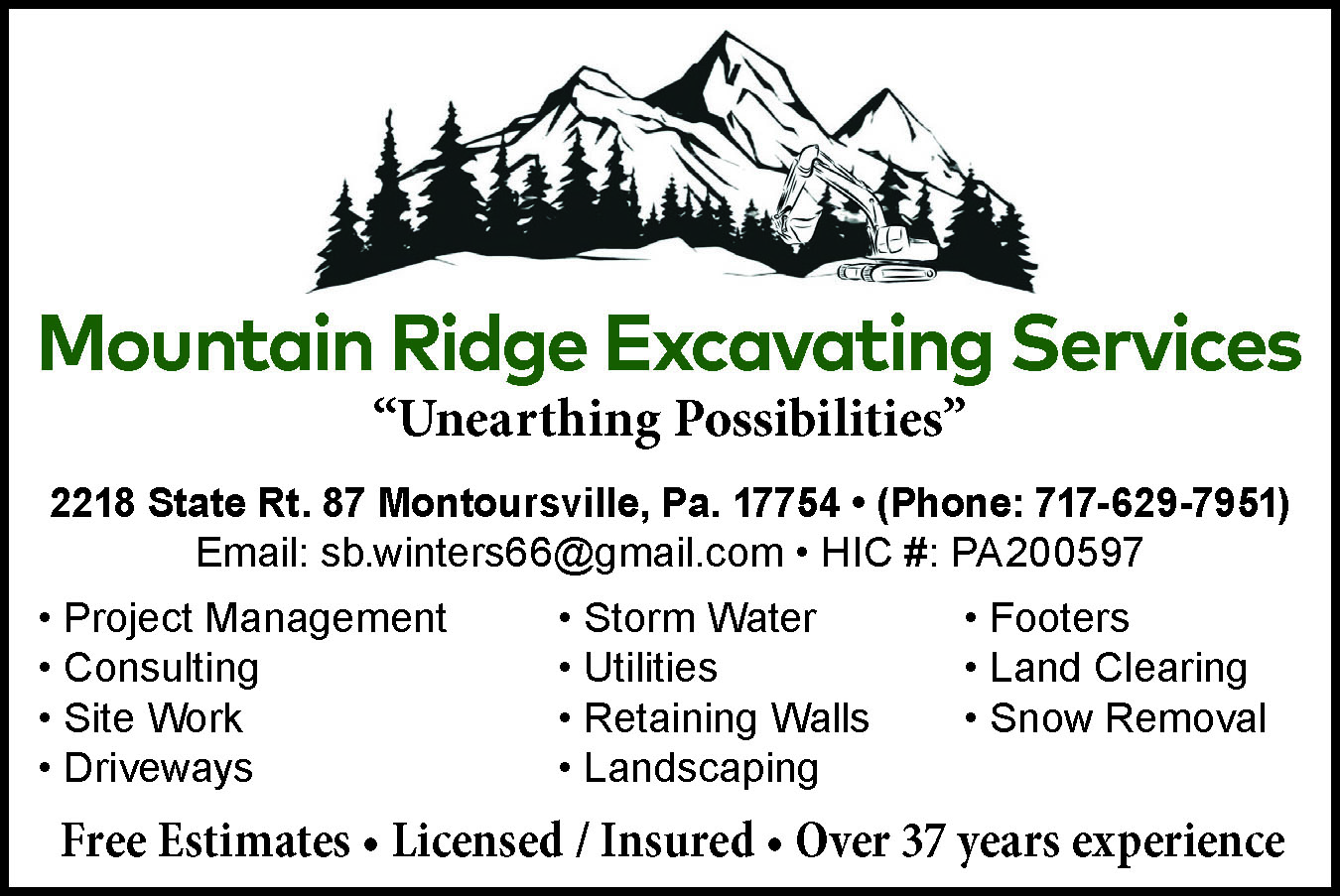 Mountain Ridge Excavating Services
“Unearthing Possibilities”

2218 State Rt. 87 Montoursville, Pa. 17754 • (Phone: 717-629-7951)
Email: sb.winters66@gmail.com • HIC #: PA200597

• Project Management
• Consulting
• Site Work
• Driveways

• Storm Water
• Utilities
• Retaining Walls
• Landscaping

• Footers
• Land Clearing
• Snow Removal

Free Estimates • Licensed / Insured • Over 37 years experience